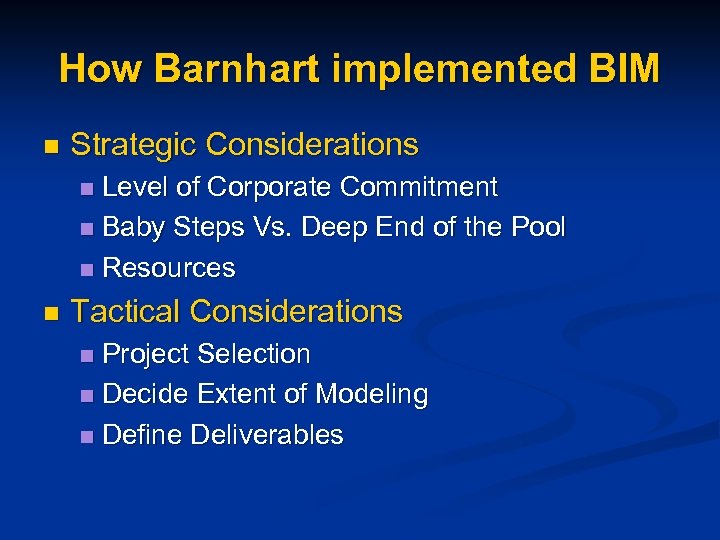 How Barnhart implemented BIM

- Strategic Considerations
  - Level of Corporate Commitment
  - Baby Steps Vs. Deep End of the Pool
  - Resources
- Tactical Considerations
  - Project Selection
  - Decide Extent of Modeling
  - Define Deliverables